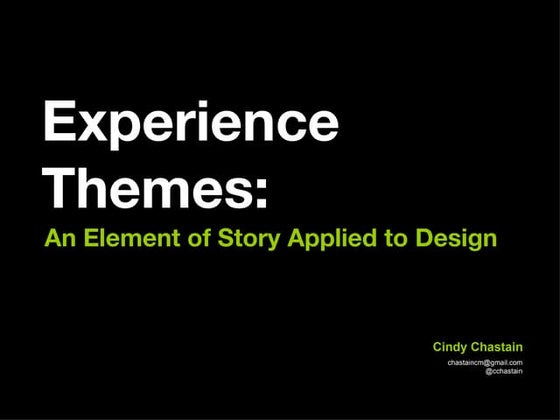 Experience Themes:
An Element of Story Applied to Design

Cindy Chastain
chastaincm@gmail.com
@cchastain